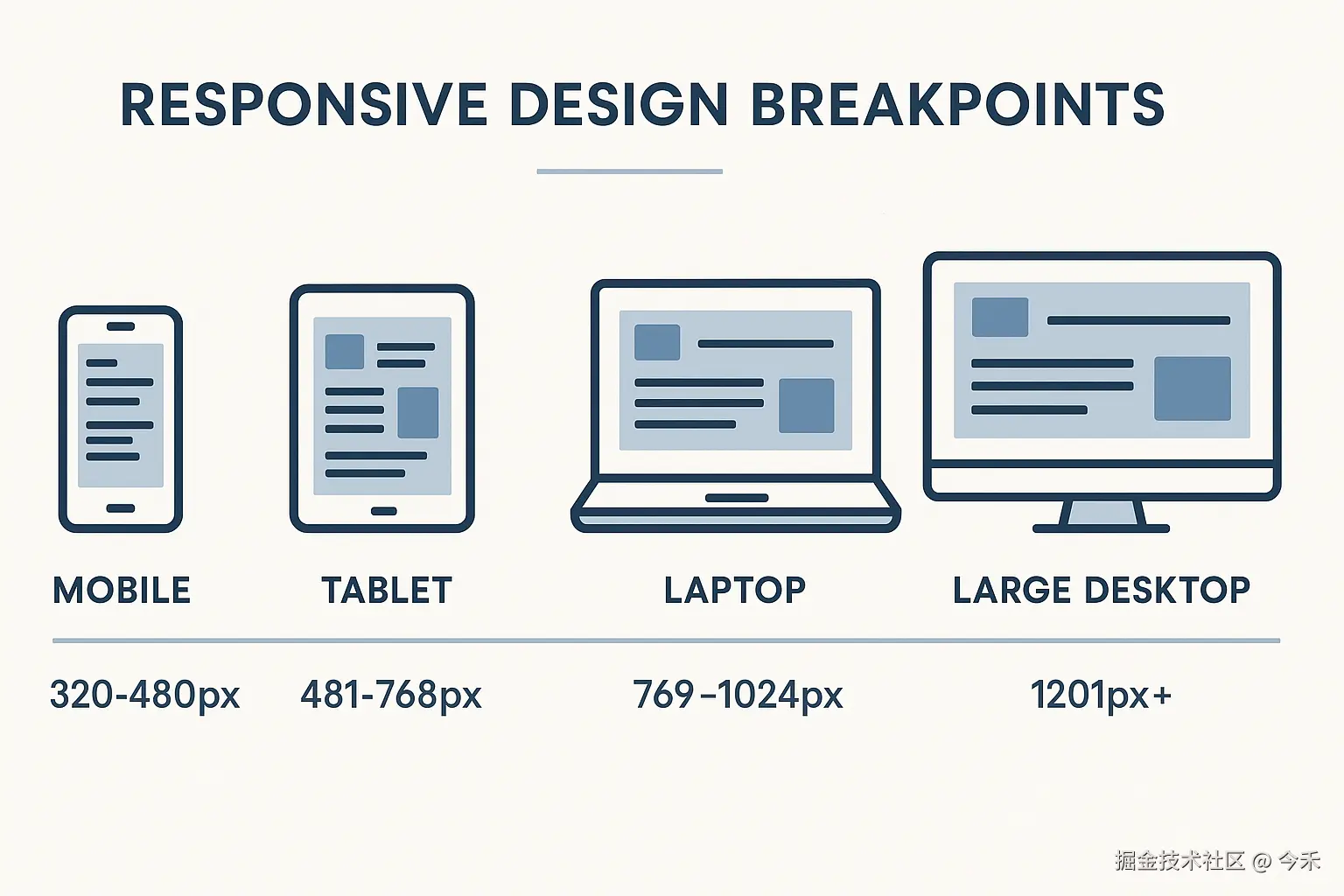 RESPONSIVE DESIGN BREAKPOINTS

MOBILE

TABLET

LAPTOP

LARGE DESKTOP

320-480px

481-768px

769-1024px

1201px+

掘金技术社区 @ 今禾